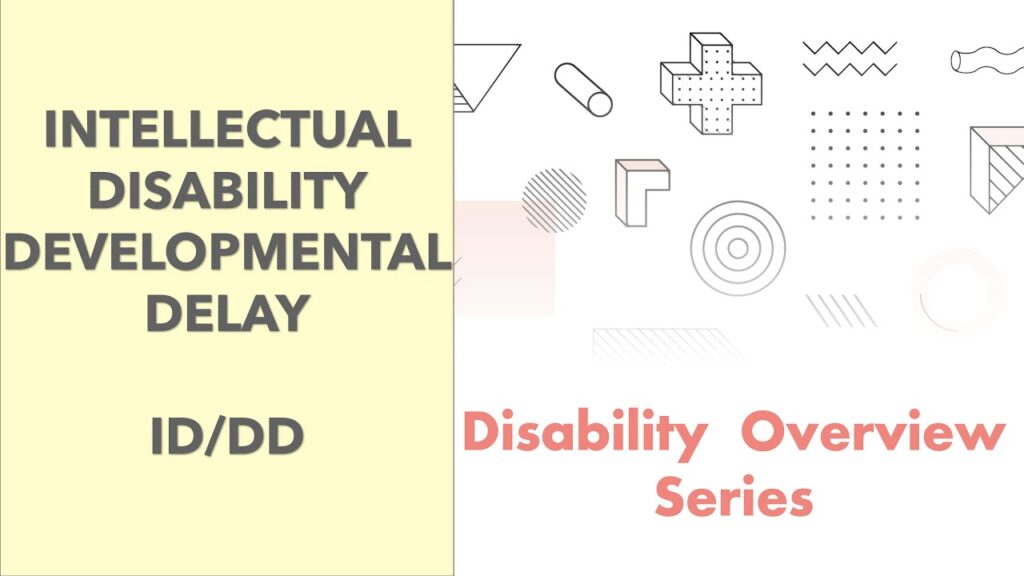 INTELLECTUAL DISABILITY DEVELOPMENTAL DELAY

ID/DD

Disability Overview Series